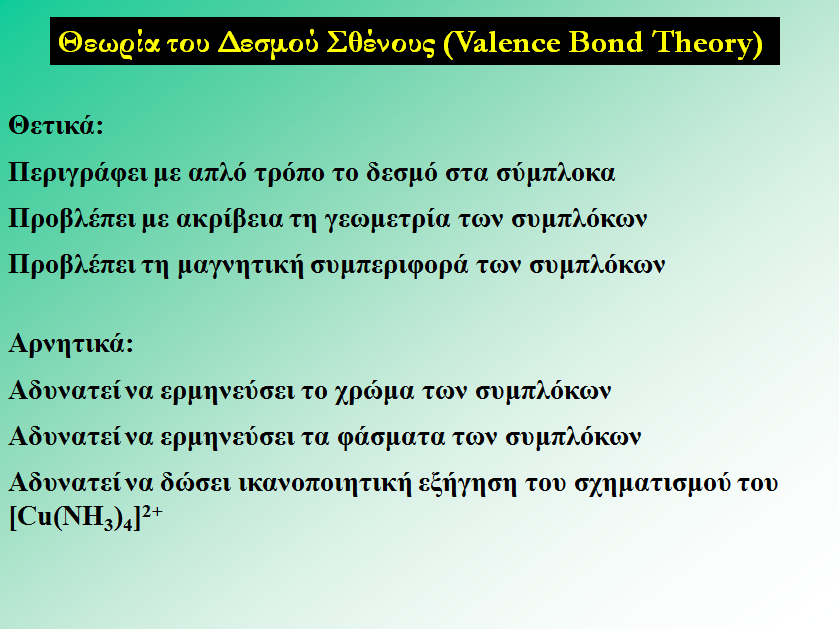 Θεωρία του Δεσμού Σθένους (Valence Bond Theory)

Θετικά:

Περιγράφει με απλό τρόπο το δεσμό στα σύμπλοκα

Προβλέπει με ακρίβεια τη γεωμετρία των συμπλόκων

Προβλέπει τη μαγνητική συμπεριφορά των συμπλόκων

Αρνητικά:

Αδυνατεί να ερμηνεύσει το χρώμα των συμπλόκων

Αδυνατεί να ερμηνεύσει τα φάσματα των συμπλόκων

Αδυνατεί να δώσει ικανοποιητική εξήγηση του σχηματισμού του $[Cu(NH_3)_4]^{2+}$